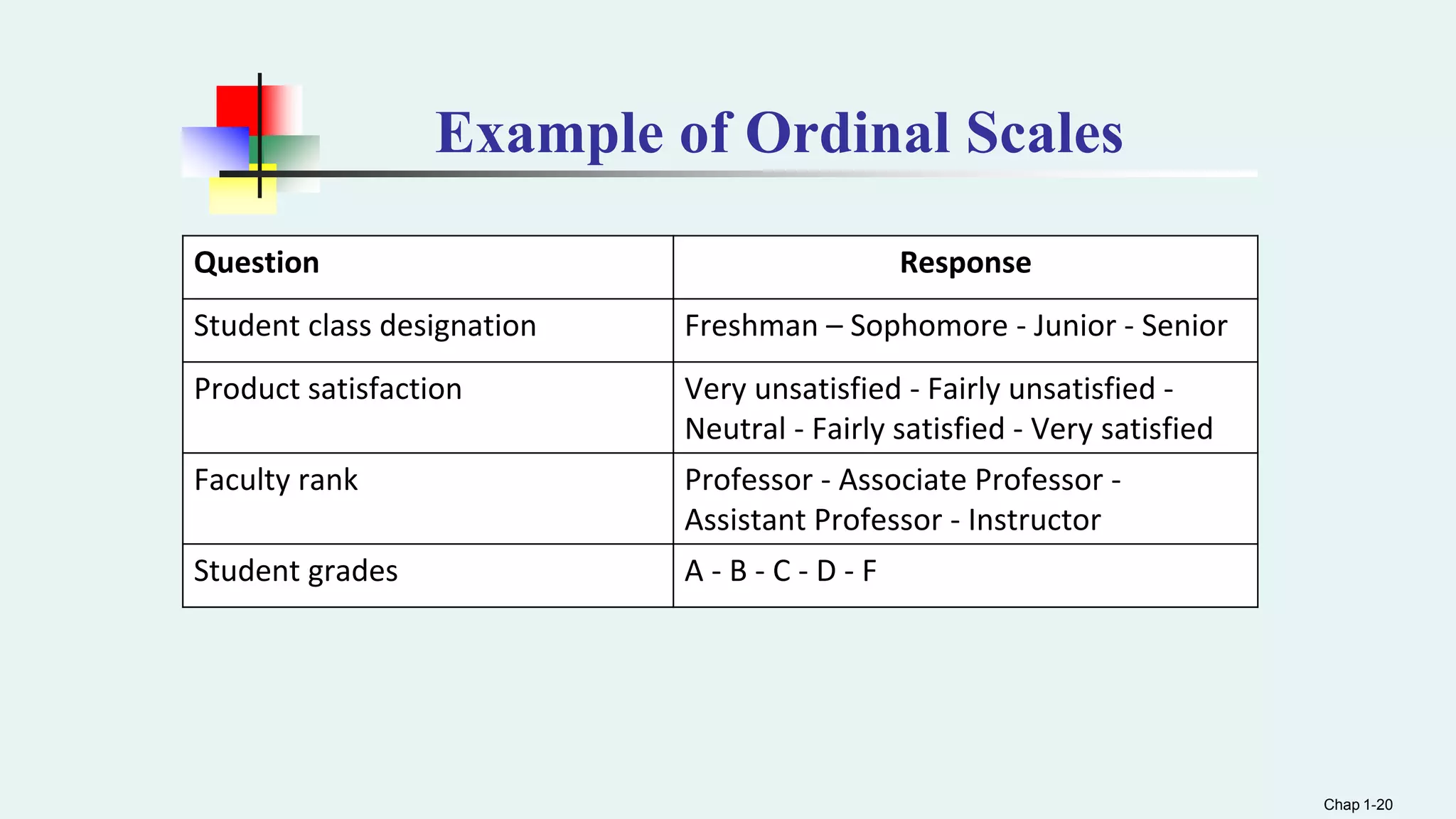 Example of Ordinal Scales

| Question | Response |
|---|---|
| Student class designation | Freshman – Sophomore - Junior - Senior |
| Product satisfaction | Very unsatisfied - Fairly unsatisfied - Neutral - Fairly satisfied - Very satisfied |
| Faculty rank | Professor - Associate Professor - Assistant Professor - Instructor |
| Student grades | A - B - C - D - F |

Chap 1-20